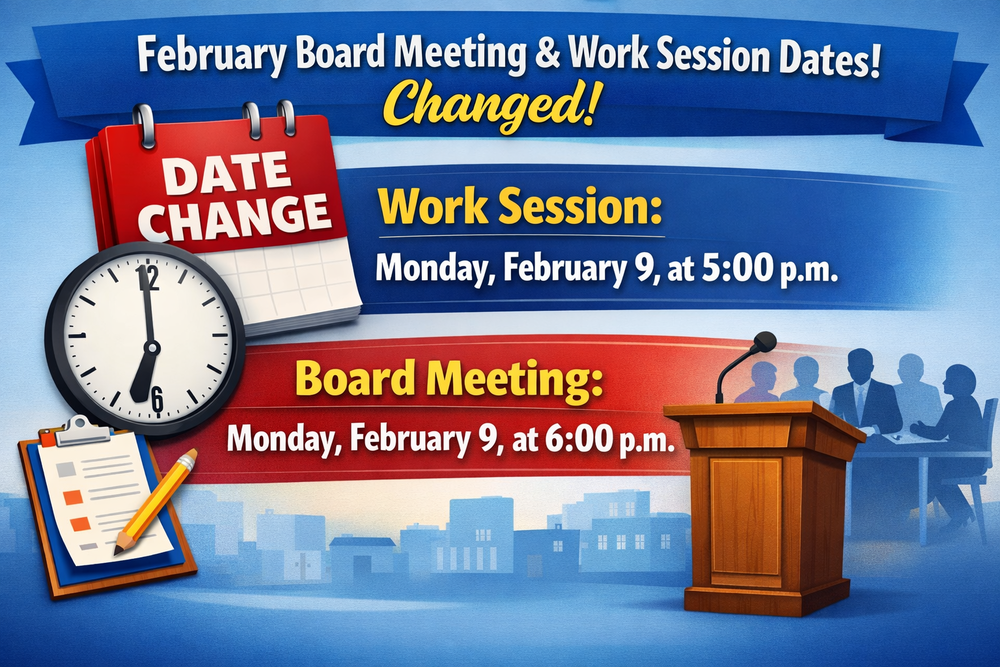 February Board Meeting & Work Session Dates!
Changed!

DATE CHANGE

12
6

Work Session:
Monday, February 9, at 5:00 p.m.

Board Meeting:
Monday, February 9, at 6:00 p.m.